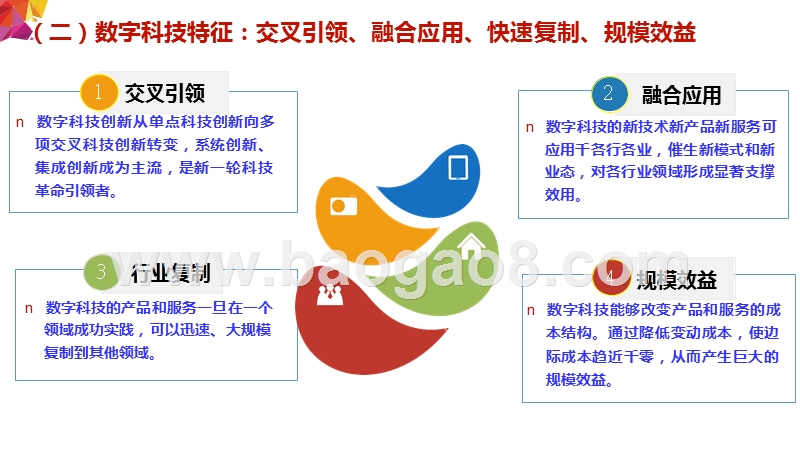 （二）数字科技特征：交叉引领、融合应用、快速复制、规模效益

1 交叉引领

n 数字科技创新从单点科技创新向多项交叉科技创新转变，系统创新、集成创新成为主流，是新一轮科技革命引领者。

2 融合应用

n 数字科技的新技术新产品新服务可应用于各行各业，催生新模式和新业态，对各行业领域形成显著支撑效用。

3 行业复制

n 数字科技的产品和服务一旦在一个领域成功实践，可以迅速、大规模复制到其他领域。

4 规模效益

n 数字科技能够改变产品和服务的成本结构。通过降低变动成本，使边际成本趋近于零，从而产生巨大的规模效益。

www.baogao8.com